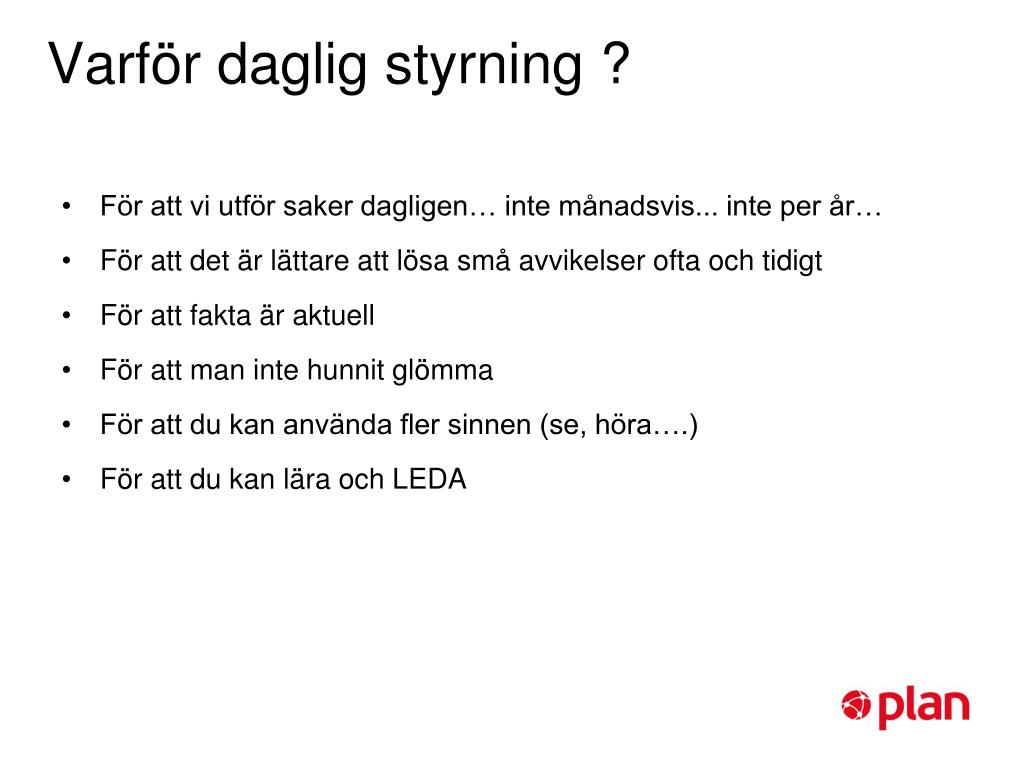 Varför daglig styrning ?

• För att vi utför saker dagligen… inte månadsvis... inte per år…
• För att det är lättare att lösa små avvikelser ofta och tidigt
• För att fakta är aktuell
• För att man inte hunnit glömma
• För att du kan använda fler sinnen (se, höra….)
• För att du kan lära och LEDA

plan